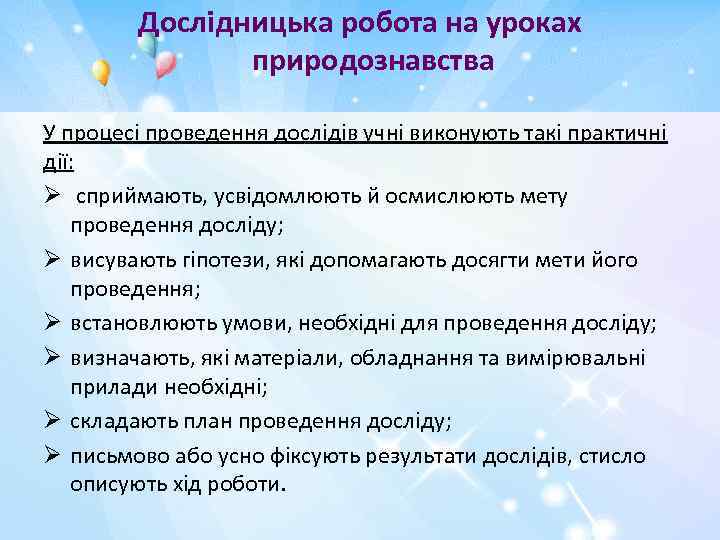 Дослідницька робота на уроках природознавства

У процесі проведення дослідів учні виконують такі практичні дії:

➢ сприймають, усвідомлюють й осмислюють мету проведення досліду;

➢ висувають гіпотези, які допомагають досягти мети його проведення;

➢ встановлюють умови, необхідні для проведення досліду;

➢ визначають, які матеріали, обладнання та вимірювальні прилади необхідні;

➢ складають план проведення досліду;

➢ письмово або усно фіксують результати дослідів, стисло описують хід роботи.